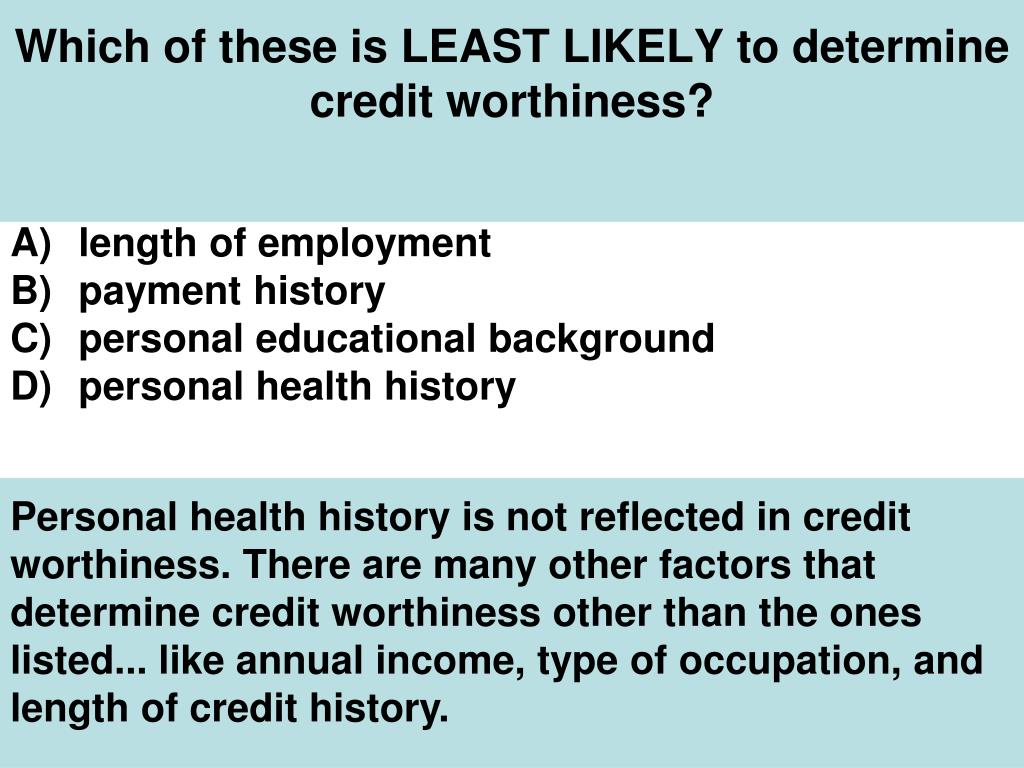 Which of these is LEAST LIKELY to determine credit worthiness?

A) length of employment
B) payment history
C) personal educational background
D) personal health history

Personal health history is not reflected in credit worthiness. There are many other factors that determine credit worthiness other than the ones listed... like annual income, type of occupation, and length of credit history.